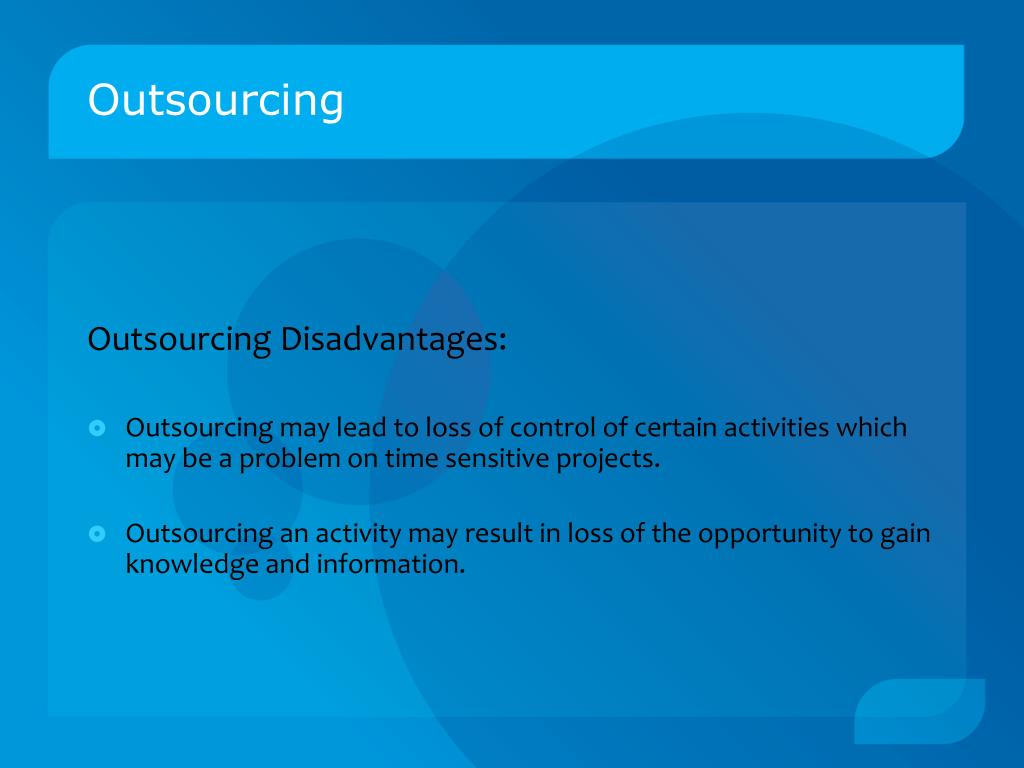 Outsourcing

Outsourcing Disadvantages:

Outsourcing may lead to loss of control of certain activities which may be a problem on time sensitive projects.

Outsourcing an activity may result in loss of the opportunity to gain knowledge and information.